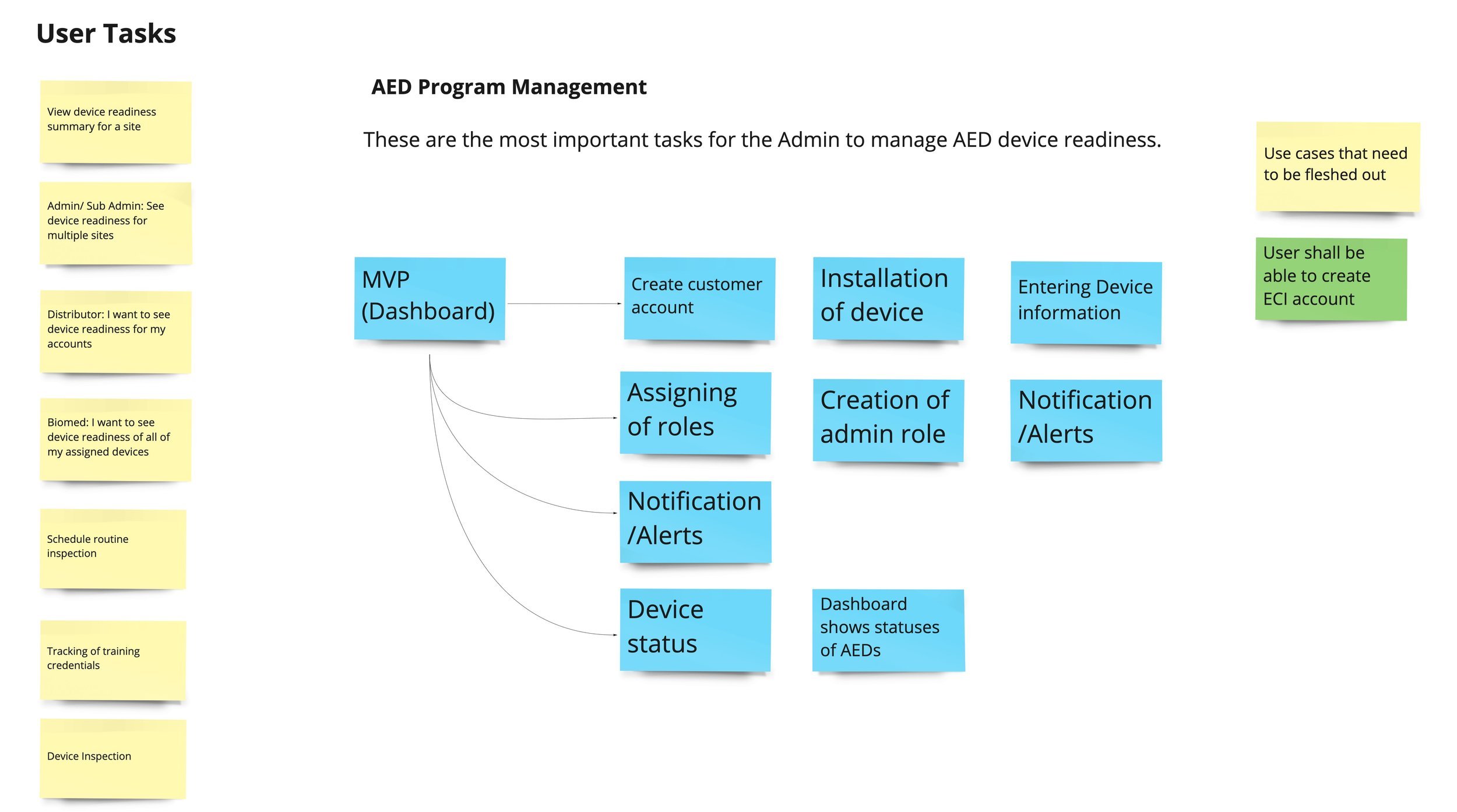 User Tasks

View device readiness summary for a site

Admin/ Sub Admin: See device readiness for multiple sites

Distributor: I want to see device readiness for my accounts

Biomed: I want to see device readiness of all of my assigned devices

Schedule routine inspection

Tracking of training credentials

Device Inspection

AED Program Management

These are the most important tasks for the Admin to manage AED device readiness.

MVP (Dashboard)

Create customer account

Installation of device

Entering Device information

Assigning of roles

Creation of admin role

Notification /Alerts

Notification /Alerts

Device status

Dashboard shows statuses of AEDs

Use cases that need to be fleshed out

User shall be able to create ECI account